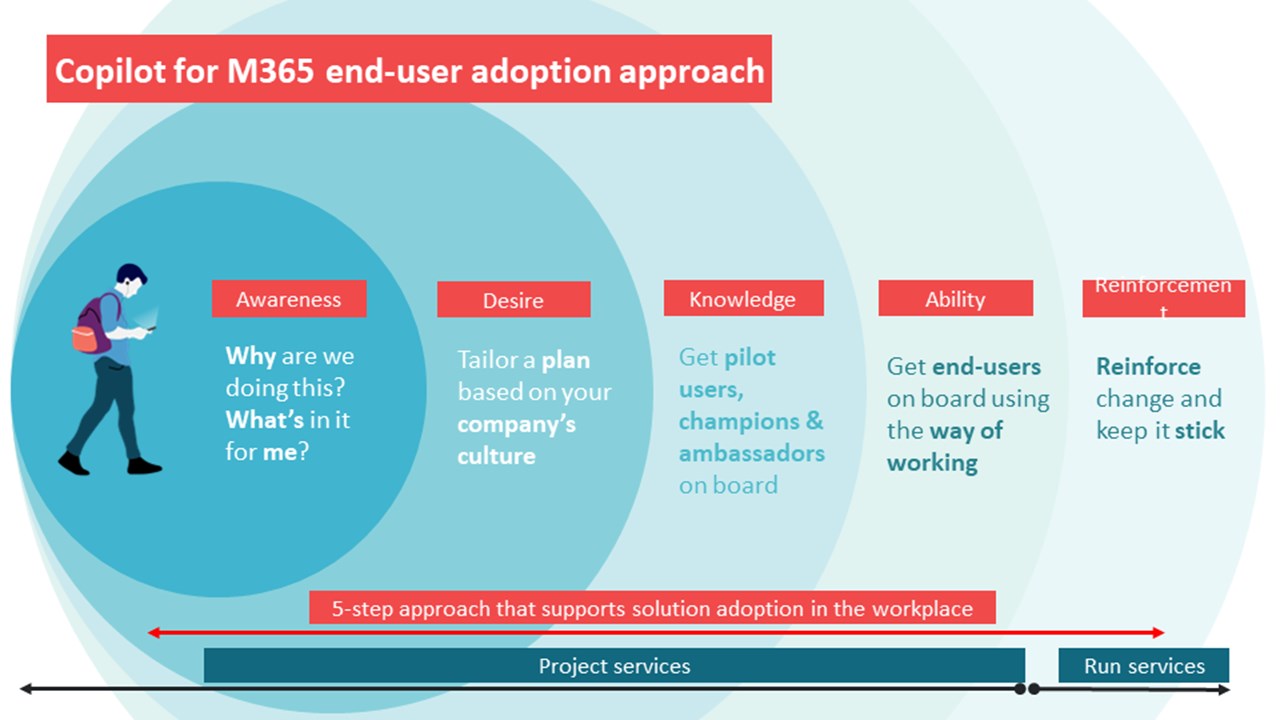 Copilot for M365 end-user adoption approach

Awareness

Why are we doing this? What's in it for me?

Desire

Tailor a plan based on your company's culture

Knowledge

Get pilot users, champions & ambassadors on board

Ability

Get end-users on board using the way of working

Reinforcemen
t

Reinforce change and keep it stick

5-step approach that supports solution adoption in the workplace

Project services

Run services